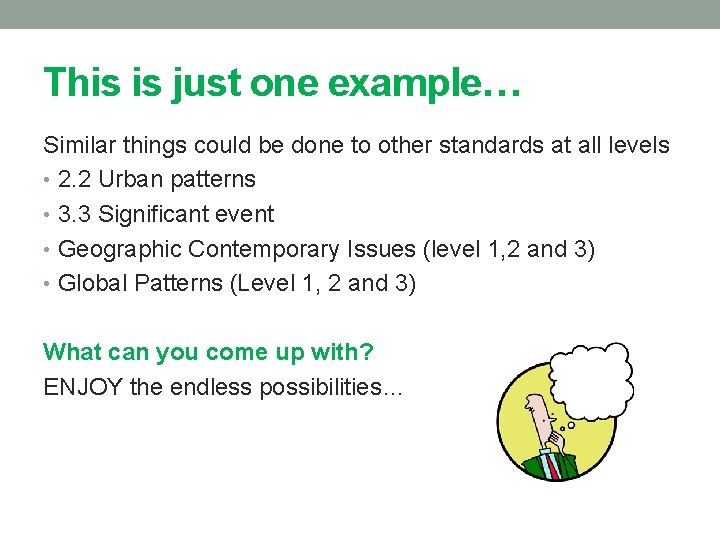 This is just one example…

Similar things could be done to other standards at all levels
• 2.2 Urban patterns
• 3.3 Significant event
• Geographic Contemporary Issues (level 1,2 and 3)
• Global Patterns (Level 1, 2 and 3)

What can you come up with?
ENJOY the endless possibilities…